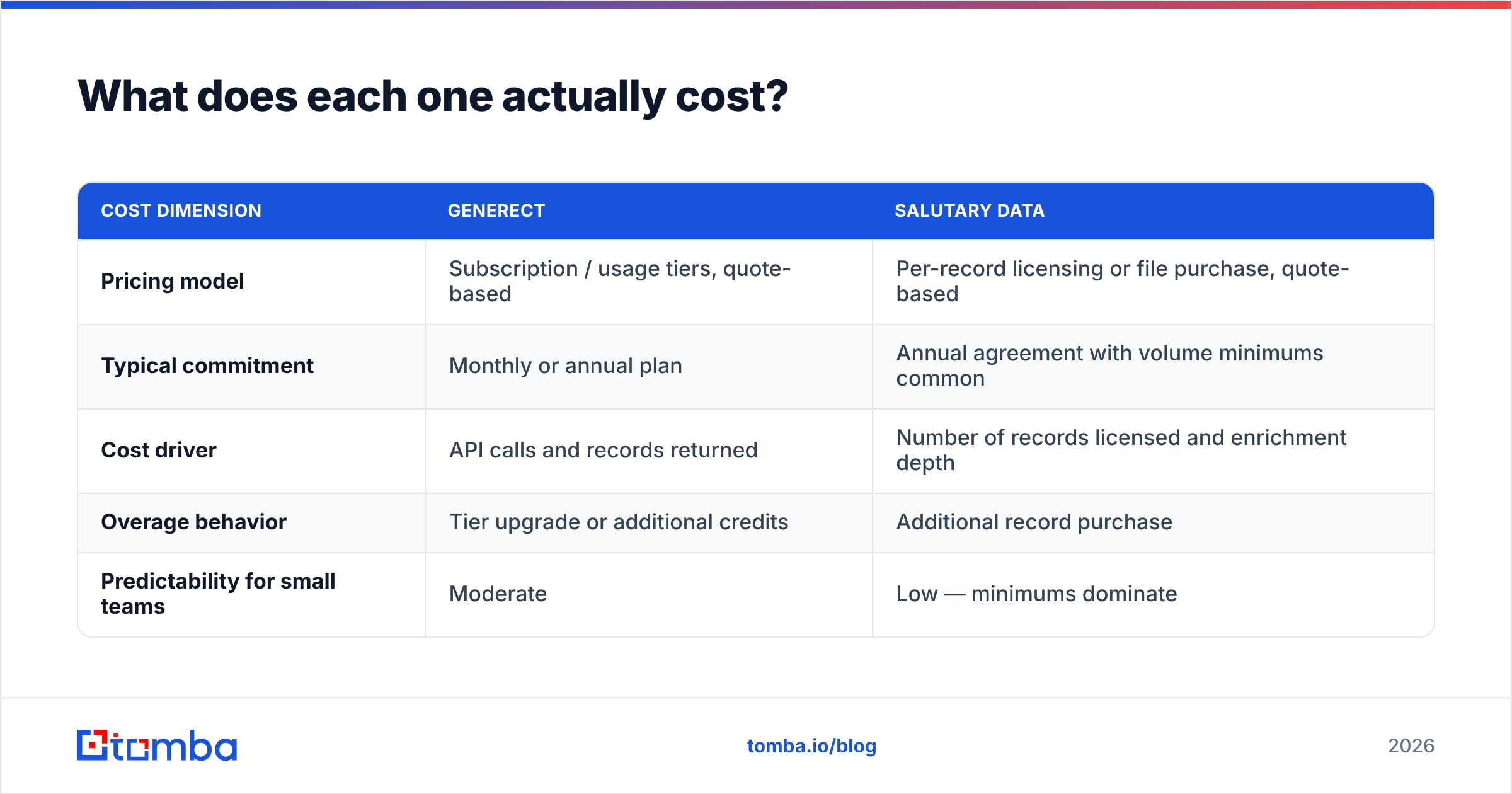 What does each one actually cost?

| COST DIMENSION | GENERECT | SALUTARY DATA |
|---|---|---|
| Pricing model | Subscription / usage tiers, quote-based | Per-record licensing or file purchase, quote-based |
| Typical commitment | Monthly or annual plan | Annual agreement with volume minimums common |
| Cost driver | API calls and records returned | Number of records licensed and enrichment depth |
| Overage behavior | Tier upgrade or additional credits | Additional record purchase |
| Predictability for small teams | Moderate | Low — minimums dominate |

tomba

tomba.io/blog

2026